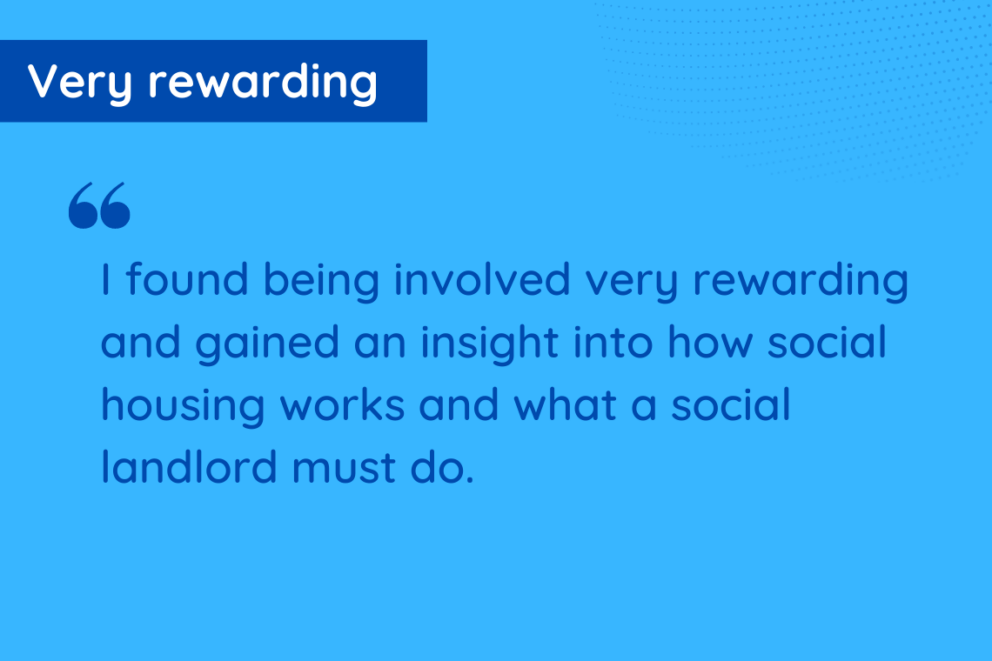 Very rewarding

“

I found being involved very rewarding and gained an insight into how social housing works and what a social landlord must do.